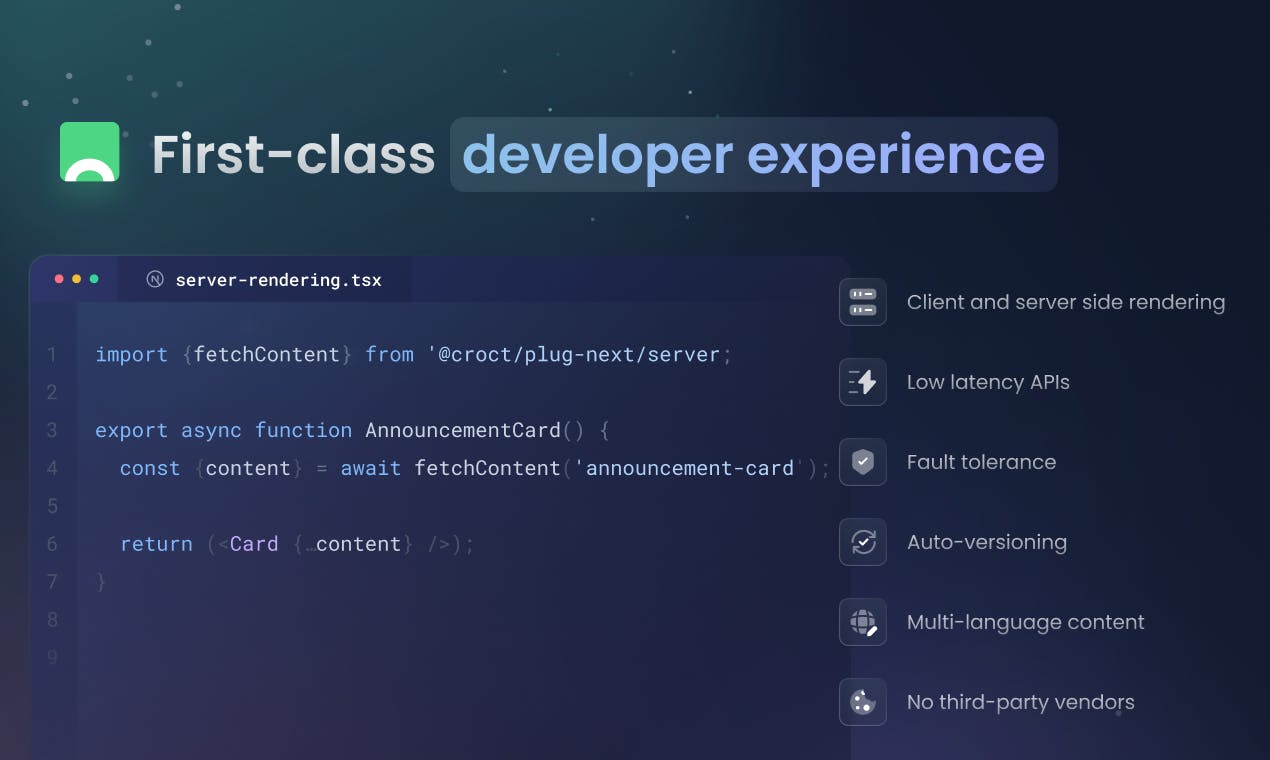 First-class developer experience

server-rendering.tsx

1 import {fetchContent} from '@croct/plug-next/server;
2
3 export async function AnnouncementCard() {
4 const {content} = await fetchContent('announcement-card');
5
6 return (<Card {...content} />);
7 }
8
9

Client and server side rendering

Low latency APIs

Fault tolerance

Auto-versioning

Multi-language content

No third-party vendors